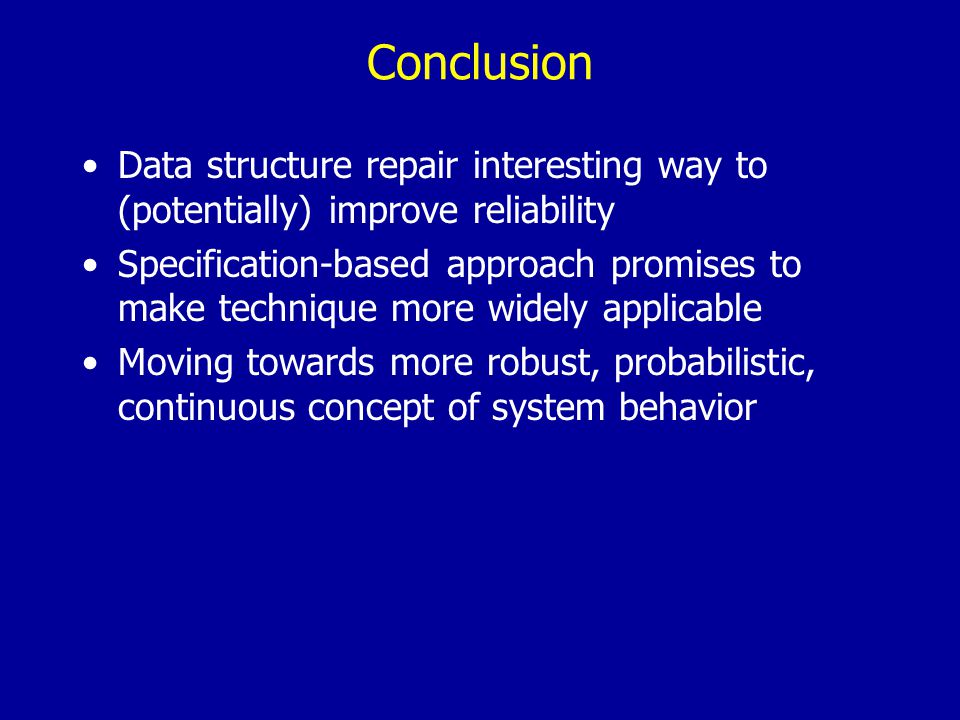 Conclusion

• Data structure repair interesting way to (potentially) improve reliability
• Specification-based approach promises to make technique more widely applicable
• Moving towards more robust, probabilistic, continuous concept of system behavior